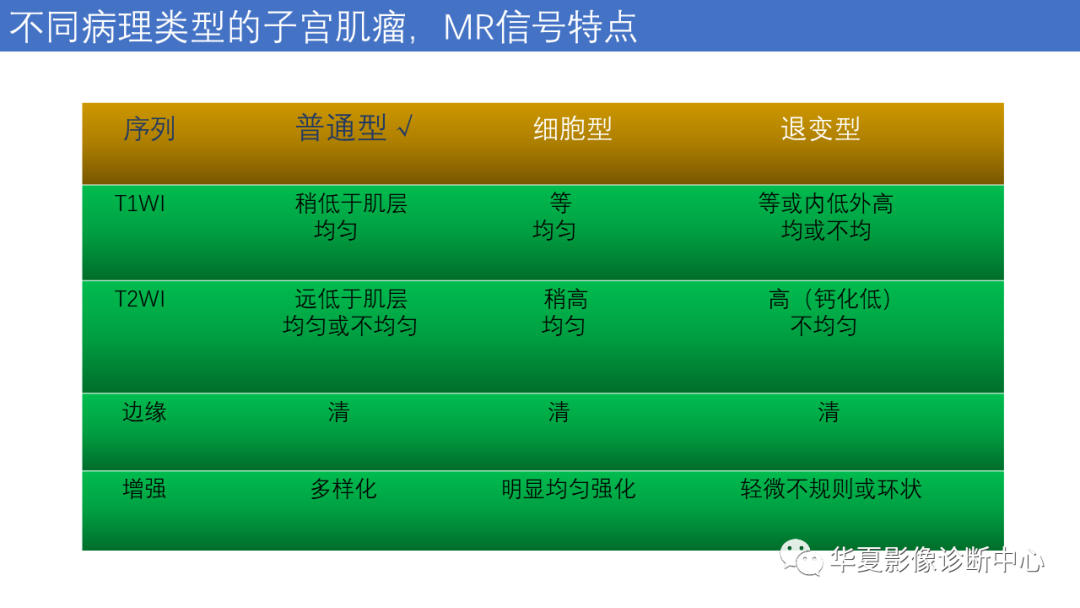 不同病理类型的子宫肌瘤，MR信号特点

| 序列 | 普通型 √ | 细胞型 | 退变型 |
|---|---|---|---|
| T1WI | 稍低于肌层 均匀 | 等 均匀 | 等或内低外高 均或不均 |
| T2WI | 远低于肌层 均匀或不均匀 | 稍高 均匀 | 高（钙化低） 不均匀 |
| 边缘 | 清 | 清 | 清 |
| 增强 | 多样化 | 明显均匀强化 | 轻微不规则或环状 |

华夏影像诊断中心